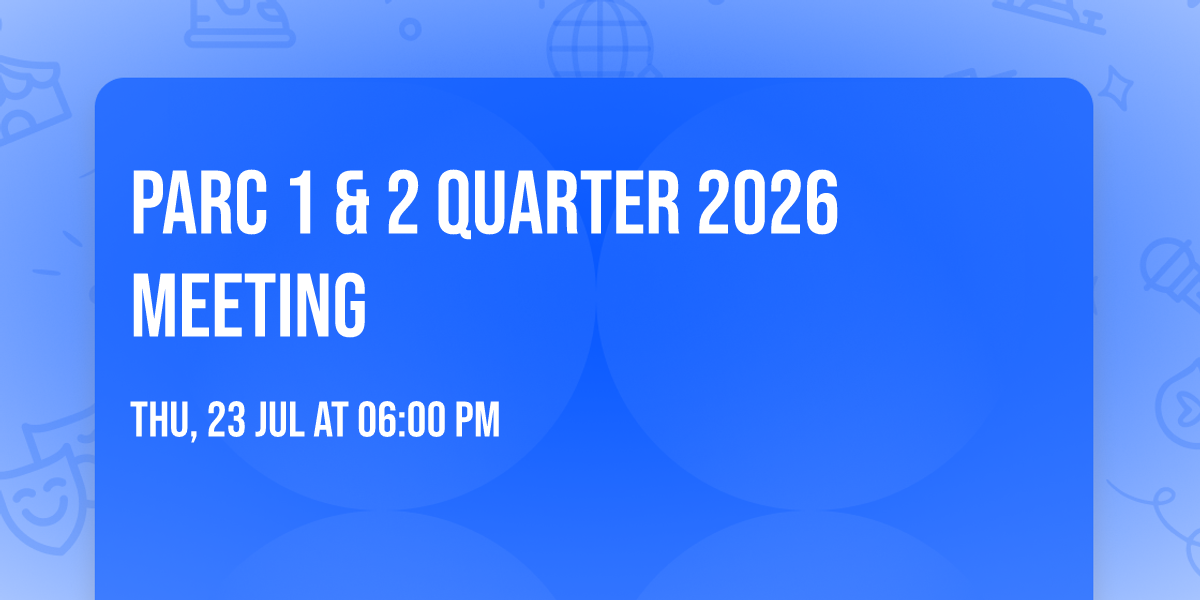 PARC 1 & 2 QUARTER 2026 MEETING

THU, 23 JUL AT 06:00 PM